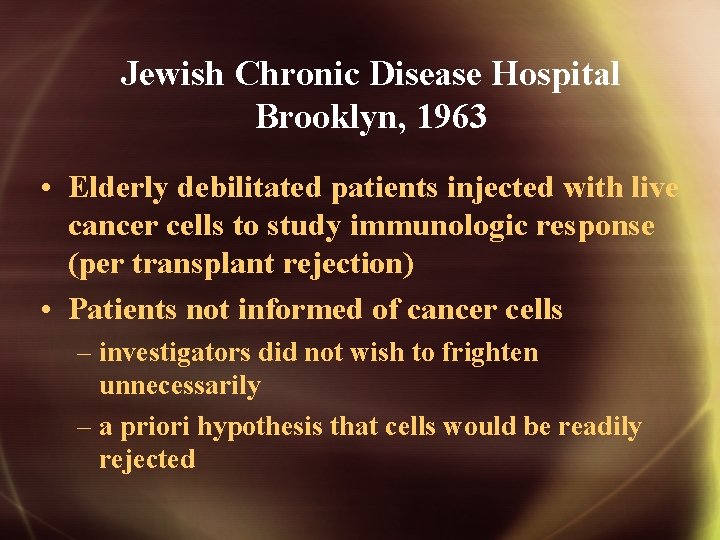 Jewish Chronic Disease Hospital
Brooklyn, 1963

• Elderly debilitated patients injected with live cancer cells to study immunologic response (per transplant rejection)

• Patients not informed of cancer cells

– investigators did not wish to frighten unnecessarily

– a priori hypothesis that cells would be readily rejected